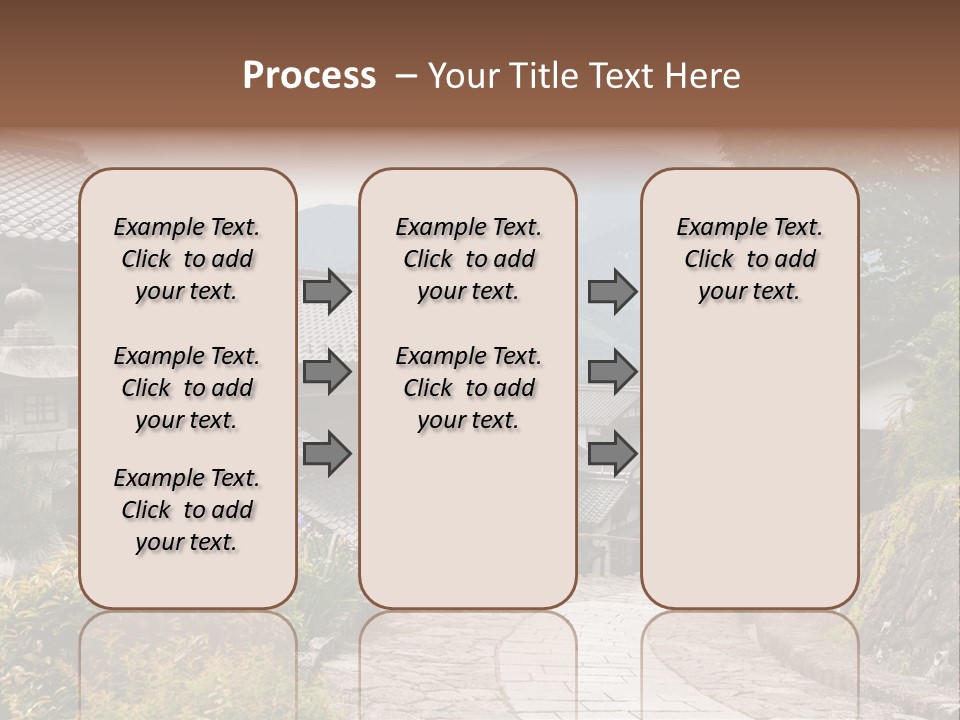 Process – Your Title Text Here

Example Text. Click to add your text.

Example Text. Click to add your text.

Example Text. Click to add your text.

Example Text. Click to add your text.

Example Text. Click to add your text.

Example Text. Click to add your text.